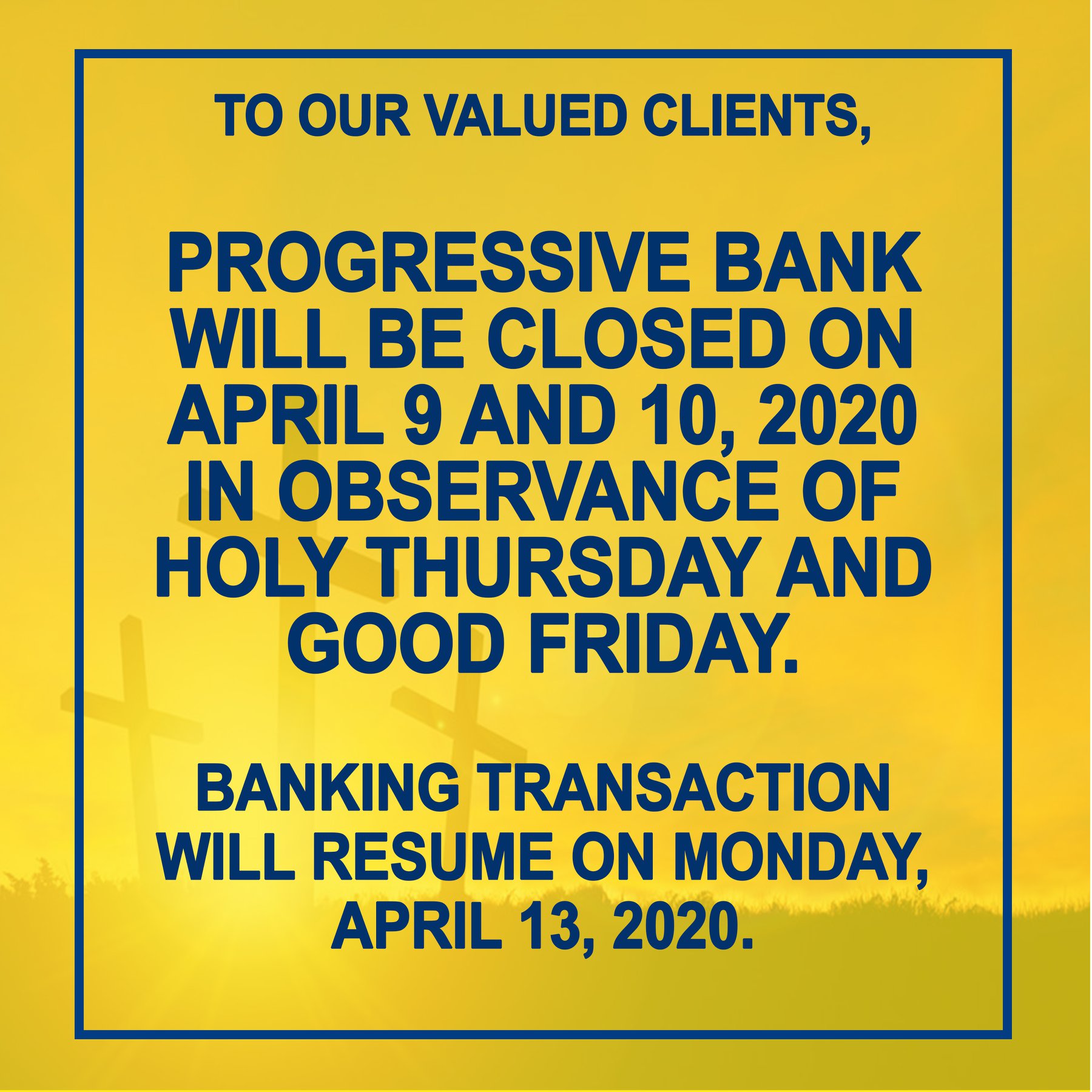 TO OUR VALUED CLIENTS,

PROGRESSIVE BANK WILL BE CLOSED ON APRIL 9 AND 10, 2020 IN OBSERVANCE OF HOLY THURSDAY AND GOOD FRIDAY.

BANKING TRANSACTION WILL RESUME ON MONDAY, APRIL 13, 2020.